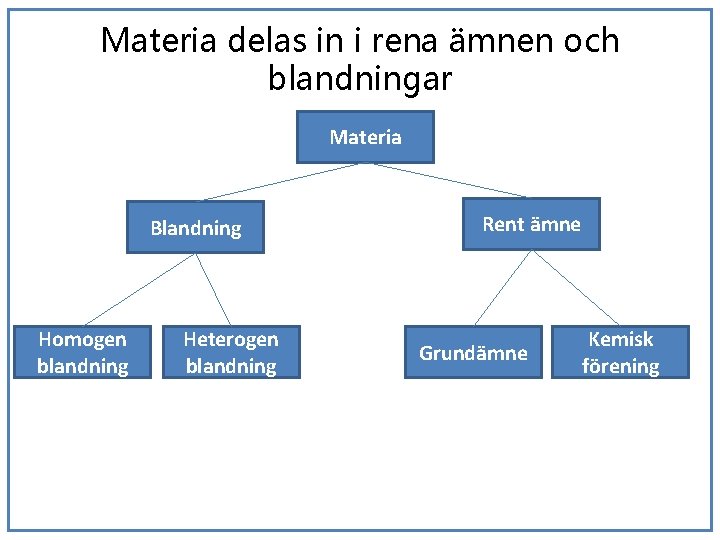 Materia delas in i rena ämnen och blandningar

Materia

Blandning

Rent ämne

Homogen blandning

Heterogen blandning

Grundämne

Kemisk förening